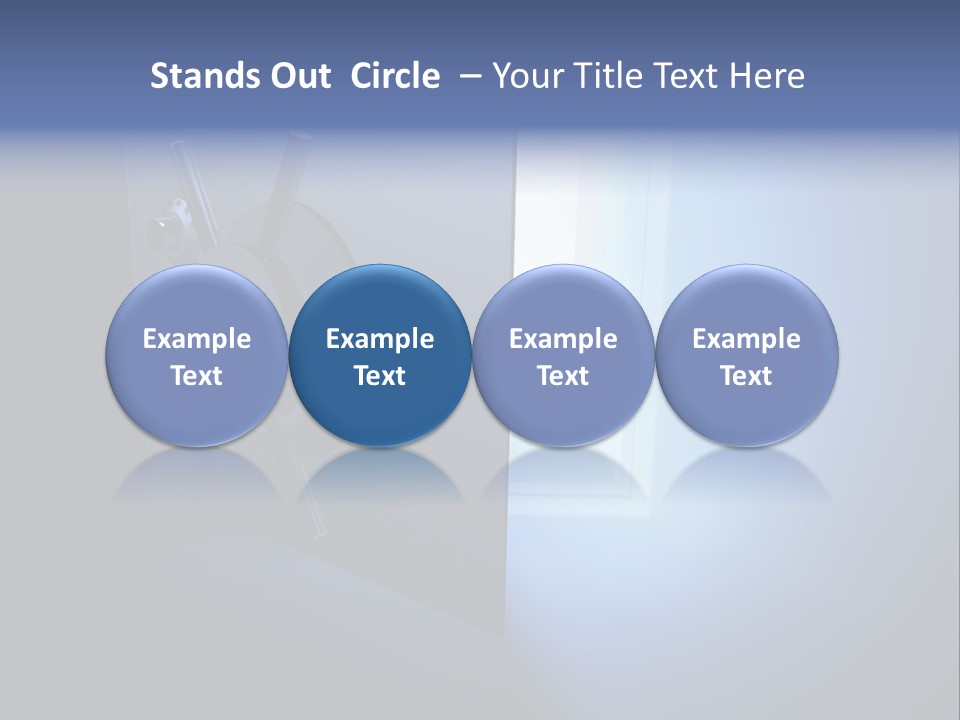 Stands Out Circle – Your Title Text Here

Example Text

Example Text

Example Text

Example Text